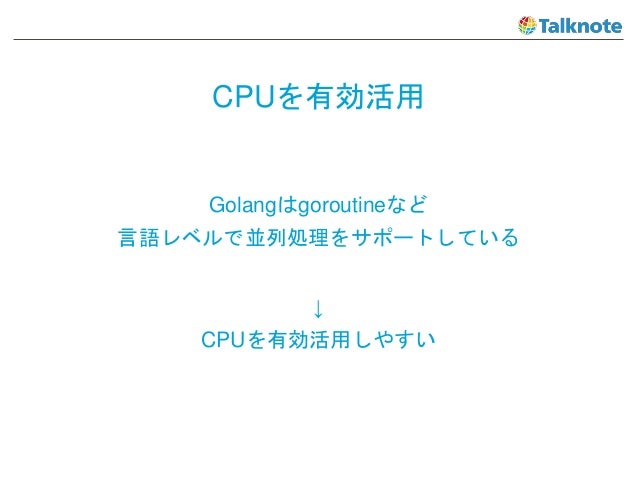 Talknote

CPUを有効活用

Golangはgoroutineなど
言語レベルで並列処理をサポートしている

↓

CPUを有効活用しやすい